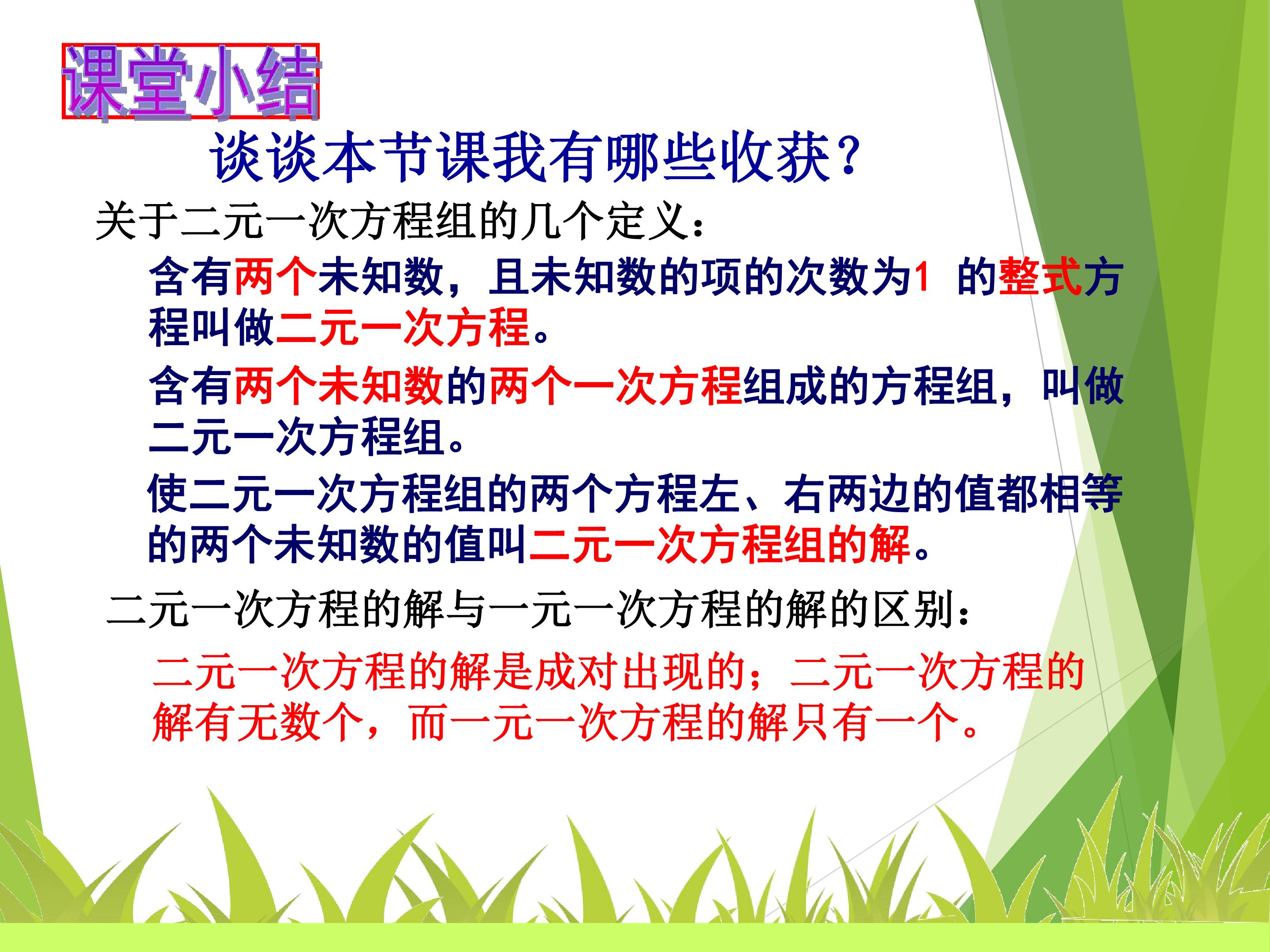 课堂小结

谈谈本节课我有哪些收获?

关于二元一次方程组的几个定义:

含有两个未知数，且未知数的项的次数为1 的整式方程叫做二元一次方程。

含有两个未知数的两个一次方程组成的方程组，叫做二元一次方程组。

使二元一次方程组的两个方程左、右两边的值都相等的两个未知数的值叫二元一次方程组的解。

二元一次方程的解与一元一次方程的解的区别:

二元一次方程的解是成对出现的;二元一次方程的解有无数个，而一元一次方程的解只有一个。